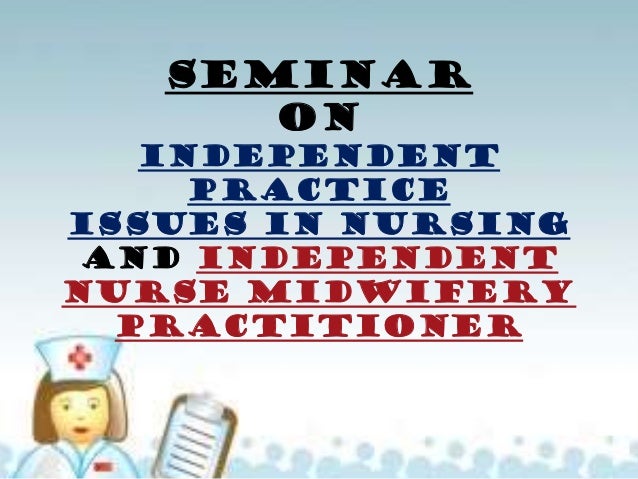 SEMINAR
ON
INDEPENDENT PRACTICE ISSUES IN NURSING AND INDEPENDENT NURSE MIDWIFERY PRACTITIONER